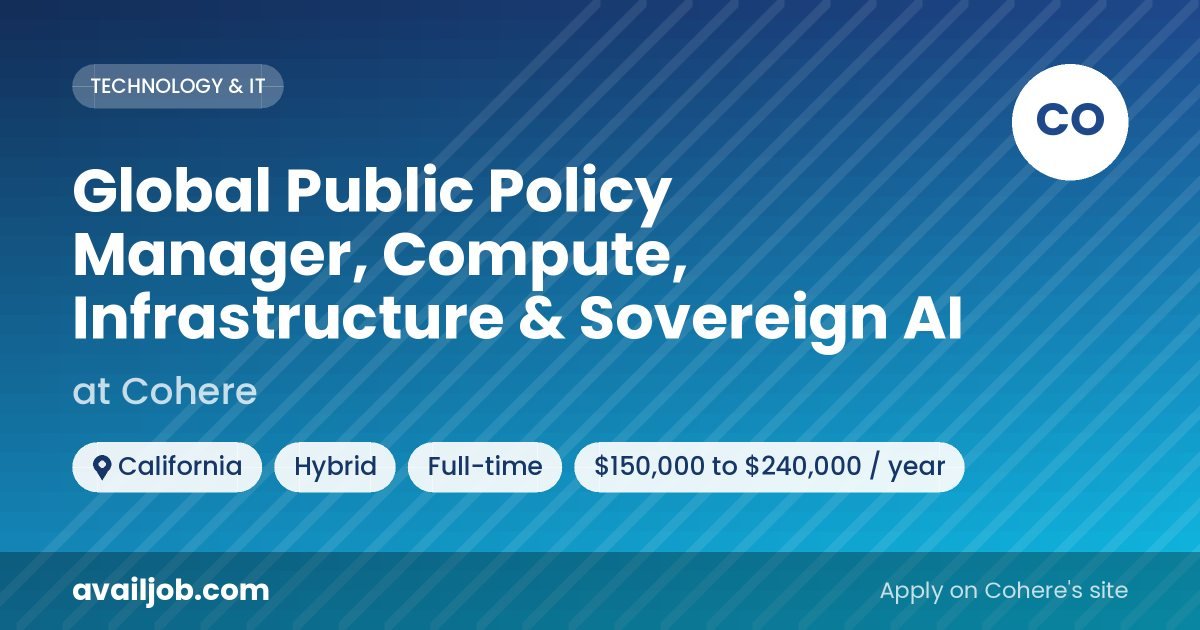 TECHNOLOGY & IT

CO

Global Public Policy Manager, Compute, Infrastructure & Sovereign AI

at Cohere

California

Hybrid

Full-time

$150,000 to $240,000 / year

availjob.com

Apply on Cohere's site